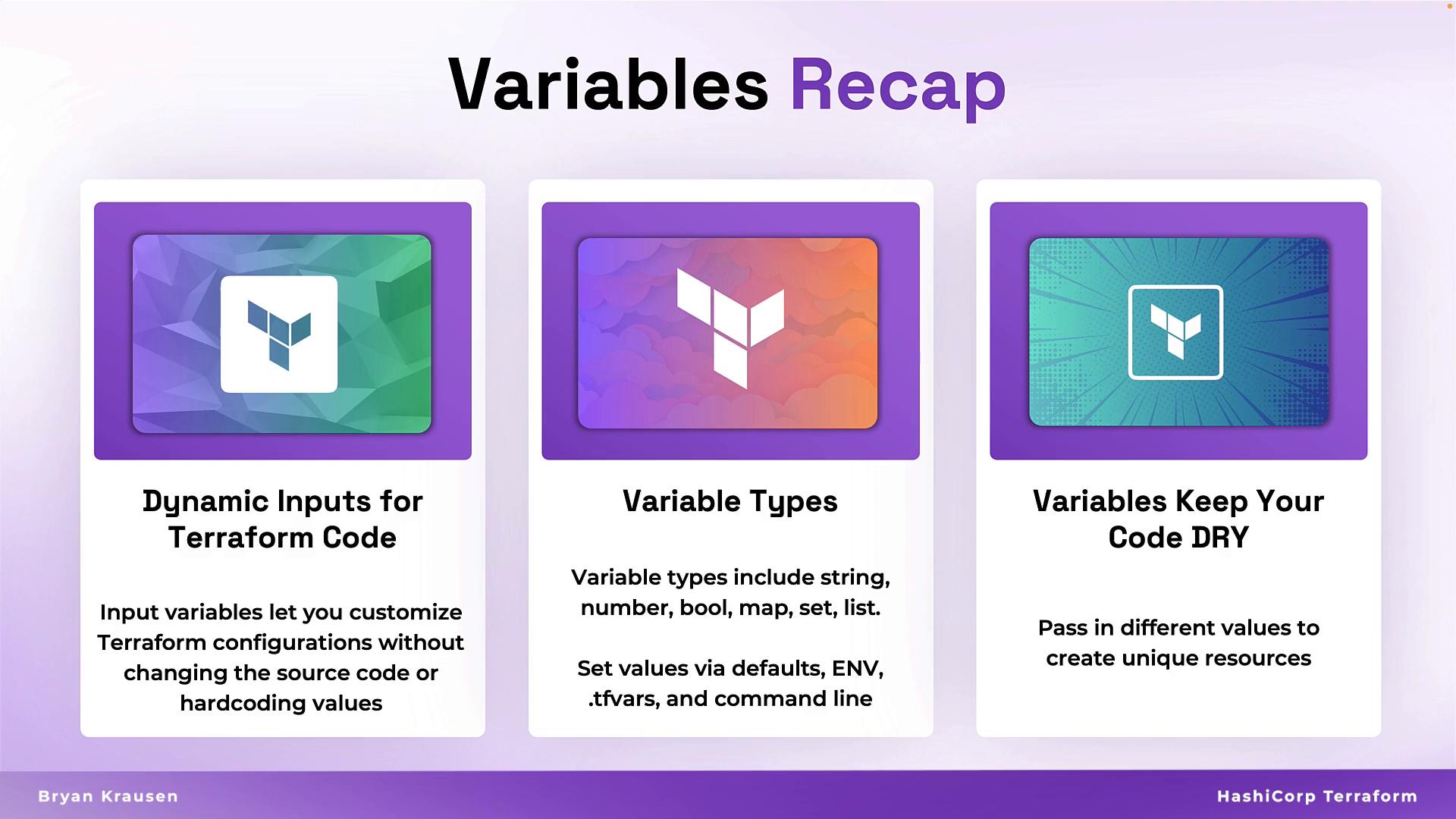 Variables Recap

Dynamic Inputs for Terraform Code

Input variables let you customize Terraform configurations without changing the source code or hardcoding values

Variable Types

Variable types include string, number, bool, map, set, list.

Set values via defaults, ENV, .tfvars, and command line

Variables Keep Your Code DRY

Pass in different values to create unique resources

Bryan Krausen

HashiCorp Terraform